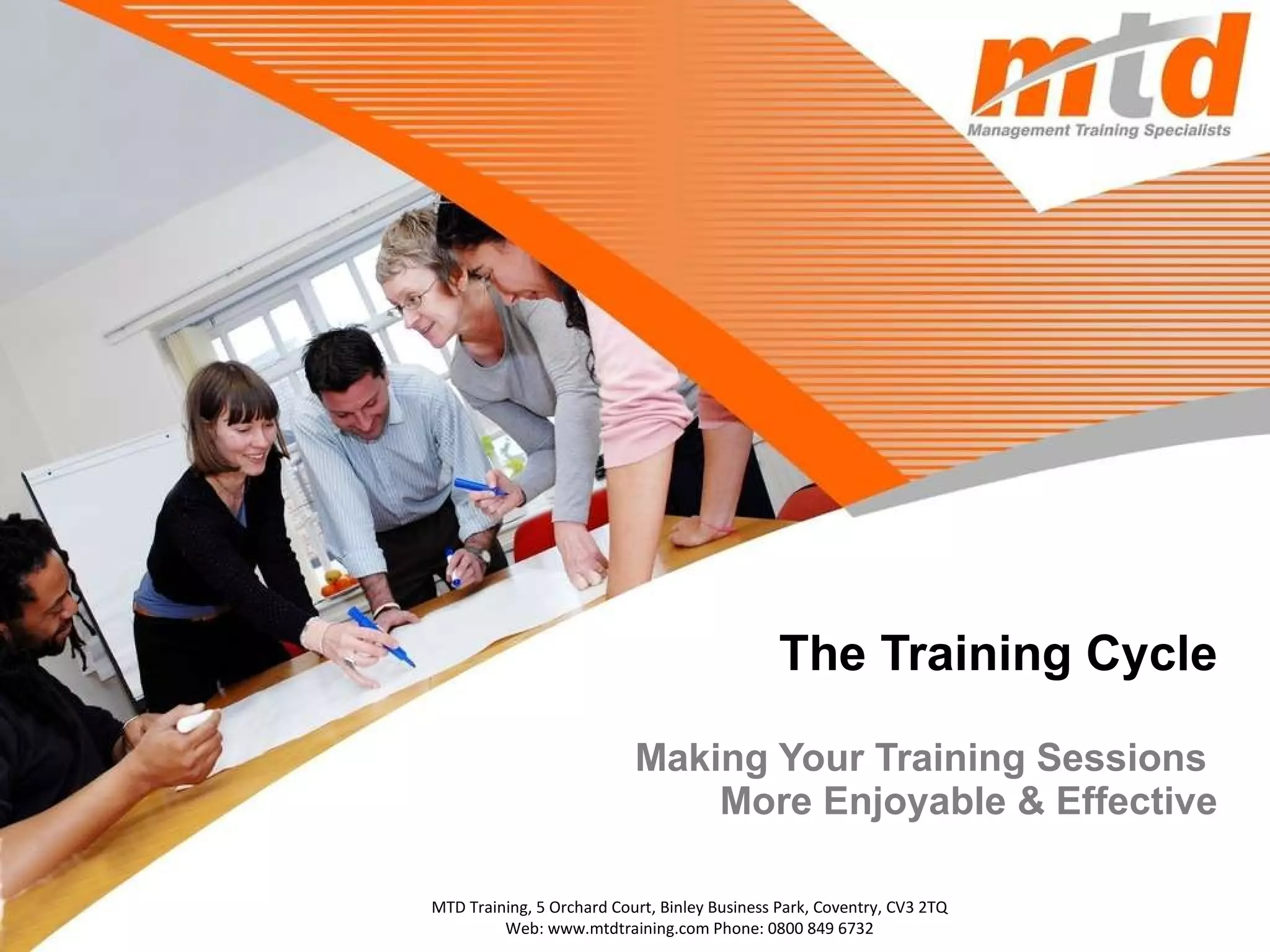 mtd
Management Training Specialists

The Training Cycle

Making Your Training Sessions
More Enjoyable & Effective

MTD Training, 5 Orchard Court, Binley Business Park, Coventry, CV3 2TQ
Web: www.mtdtraining.com Phone: 0800 849 6732